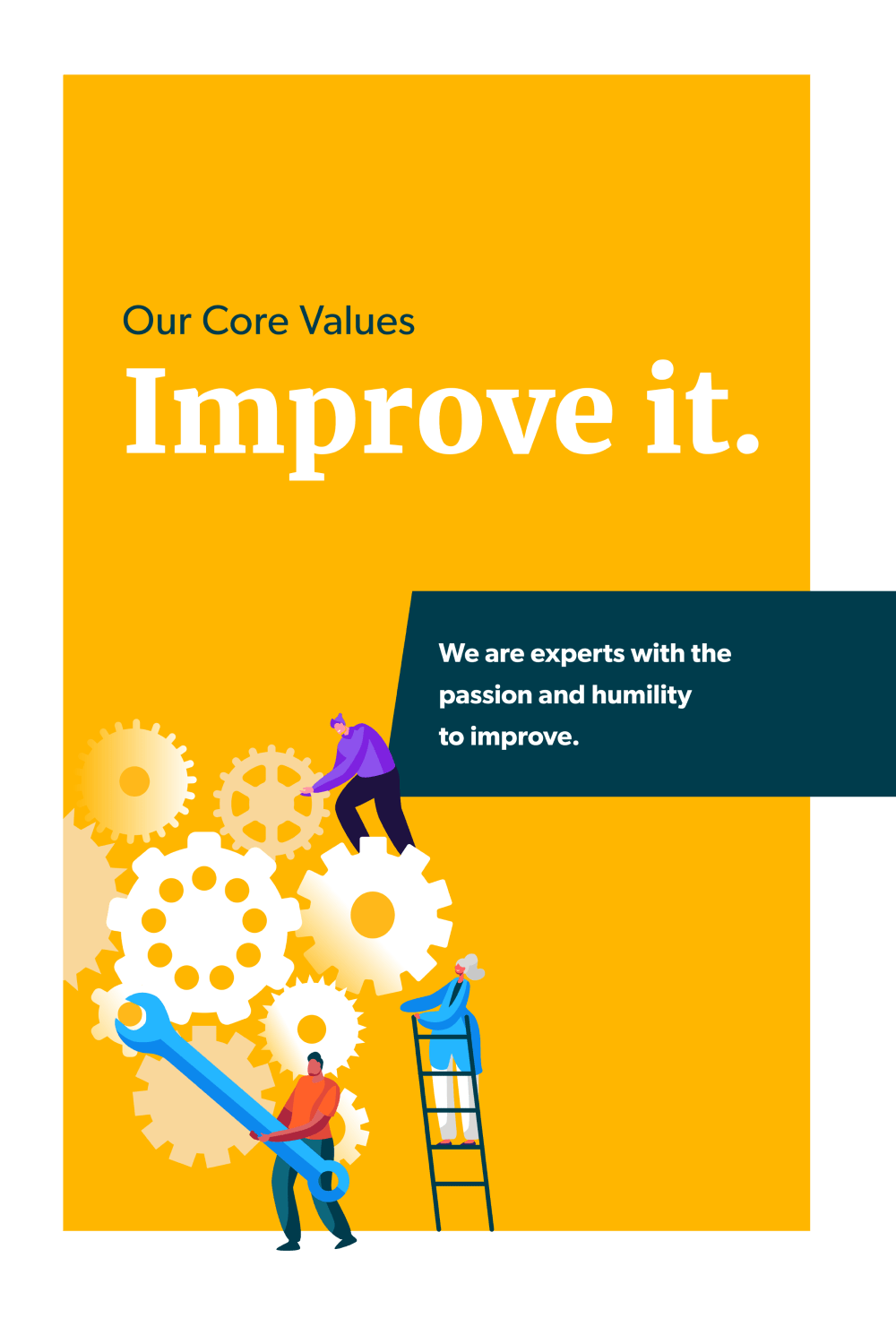 Our Core Values

Improve it.

We are experts with the passion and humility to improve.